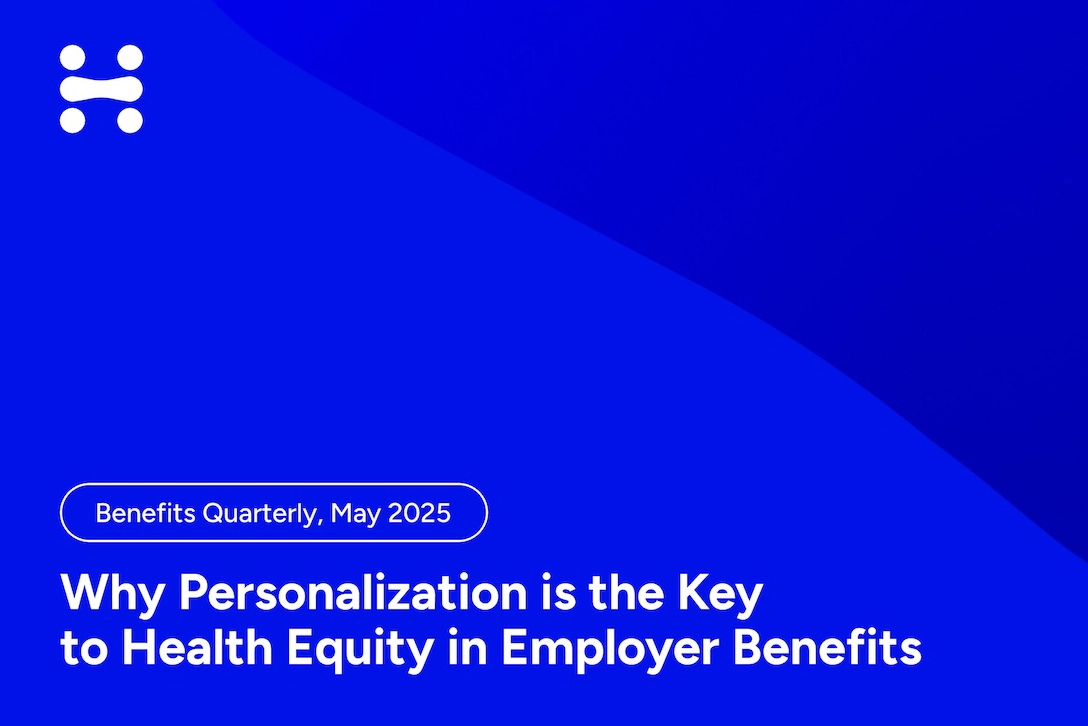 Benefits Quarterly, May 2025

Why Personalization is the Key to Health Equity in Employer Benefits